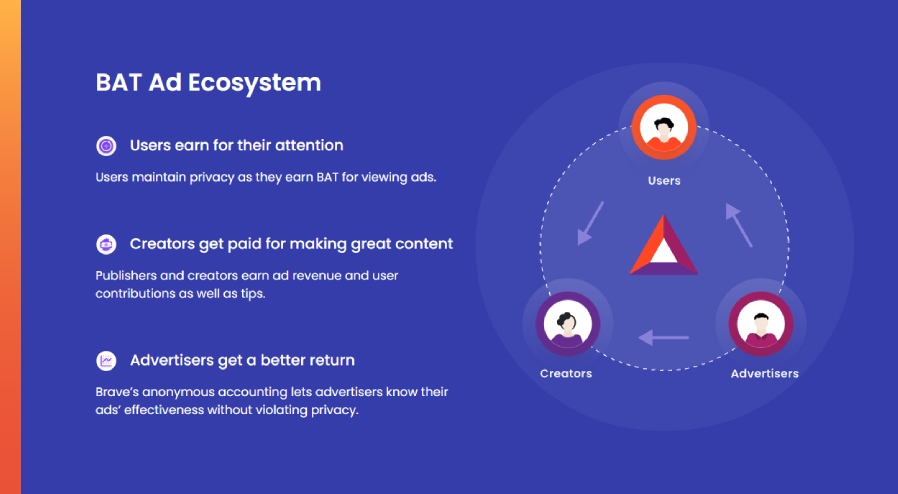 BAT Ad Ecosystem

Users earn for their attention

Users maintain privacy as they earn BAT for viewing ads.

Creators get paid for making great content

Publishers and creators earn ad revenue and user contributions as well as tips.

Advertisers get a better return

Brave's anonymous accounting lets advertisers know their ads' effectiveness without violating privacy.

Users

Creators

Advertisers